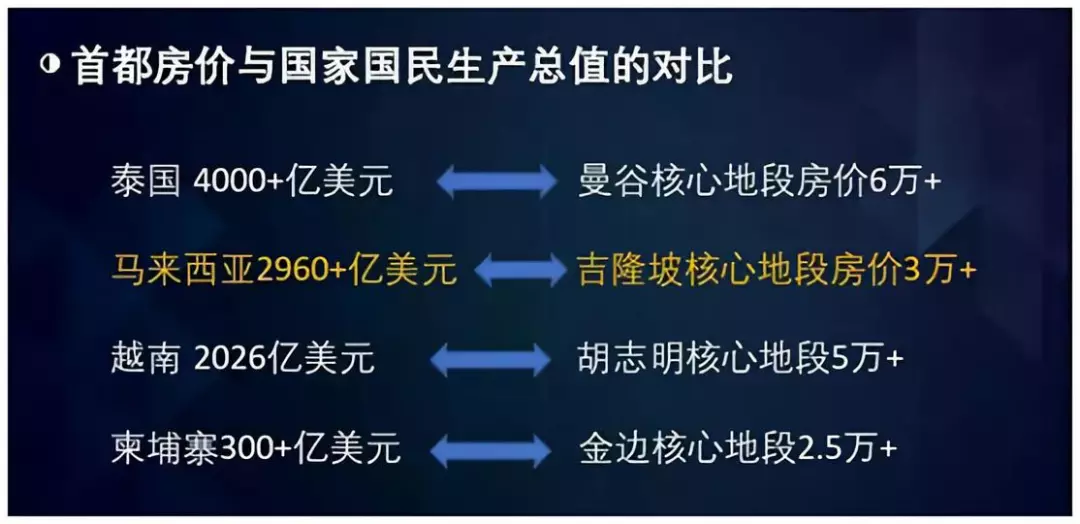 首都房价与国家国民生产总值的对比

泰国 4000+亿美元 曼谷核心地段房价6万+

马来西亚2960+亿美元 吉隆坡核心地段房价3万+

越南 2026亿美元 胡志明核心地段5万+

柬埔寨300+亿美元 金边核心地段2.5万+